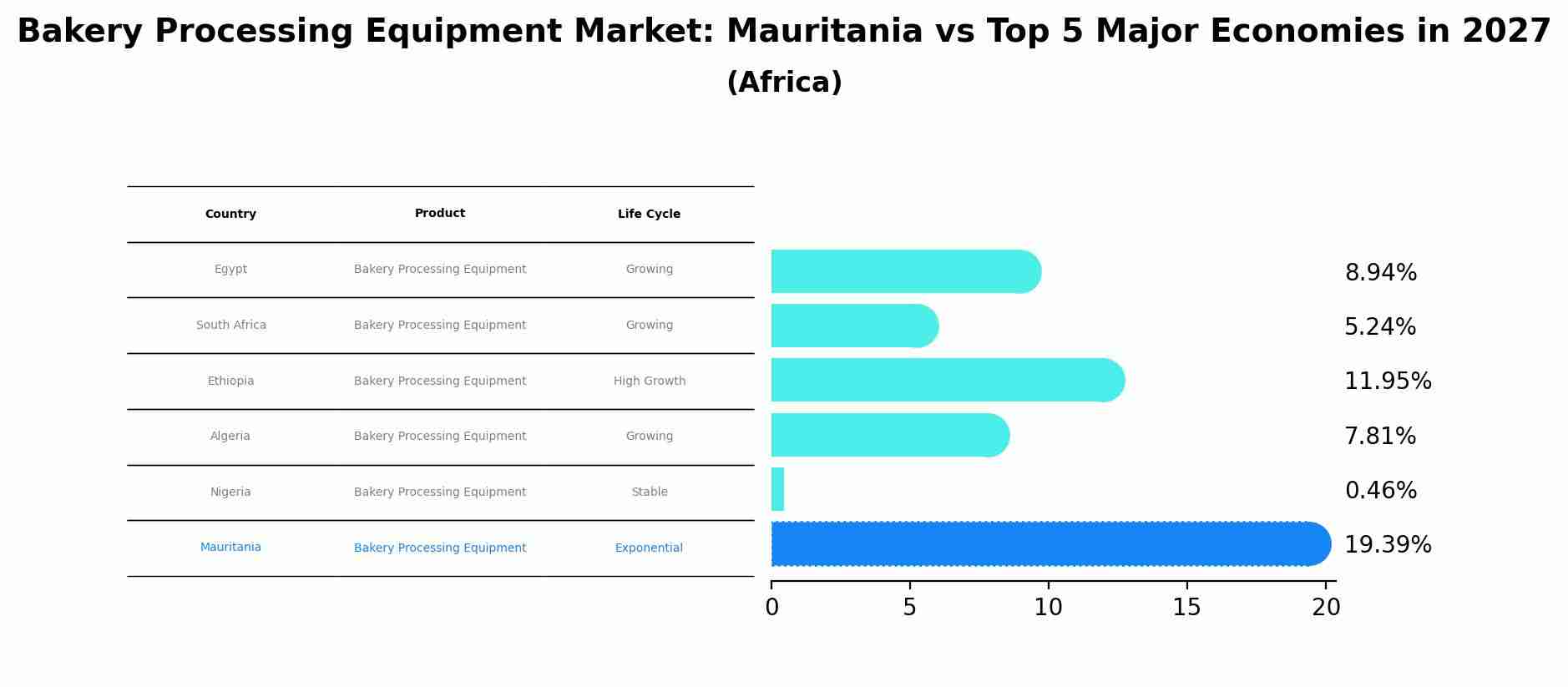 Bakery Processing Equipment Market: Mauritania vs Top 5 Major Economies in 2027
(Africa)

| Country | Product | Life Cycle |
|---|---|---|
| Egypt | Bakery Processing Equipment | Growing |
| South Africa | Bakery Processing Equipment | Growing |
| Ethiopia | Bakery Processing Equipment | High Growth |
| Algeria | Bakery Processing Equipment | Growing |
| Nigeria | Bakery Processing Equipment | Stable |
| Mauritania | Bakery Processing Equipment | Exponential |

8.94%
5.24%
11.95%
7.81%
0.46%
19.39%

0 5 10 15 20